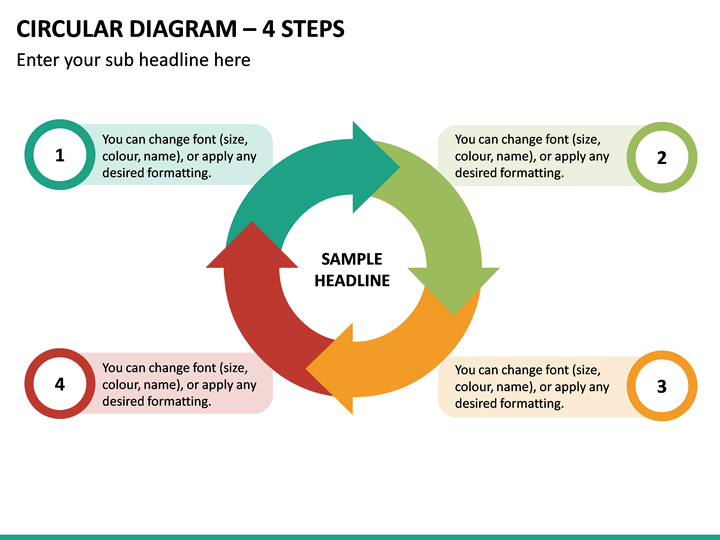 CIRCULAR DIAGRAM – 4 STEPS
Enter your sub headline here

1
You can change font (size, colour, name), or apply any desired formatting.

You can change font (size, colour, name), or apply any desired formatting.
2

SAMPLE HEADLINE

4
You can change font (size, colour, name), or apply any desired formatting.

You can change font (size, colour, name), or apply any desired formatting.
3